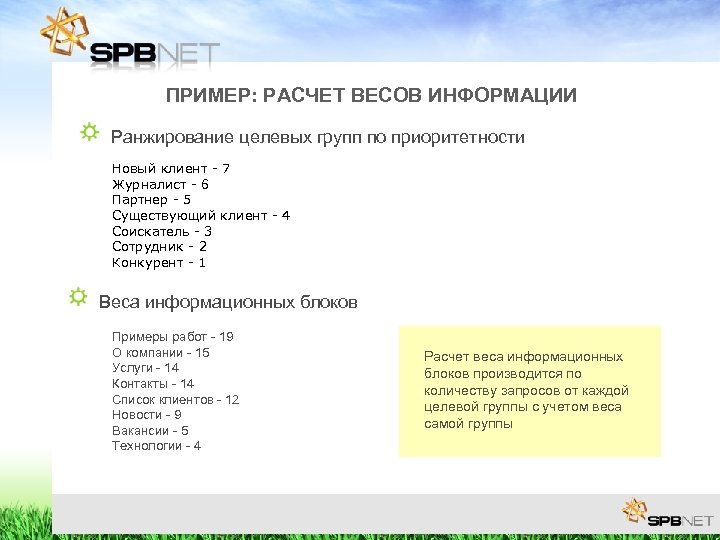 SPBNET

ПРИМЕР: РАСЧЕТ ВЕСОВ ИНФОРМАЦИИ

Ранжирование целевых групп по приоритетности

Новый клиент - 7
Журналист - 6
Партнер - 5
Существующий клиент - 4
Соискатель - 3
Сотрудник - 2
Конкурент - 1

Веса информационных блоков

Примеры работ - 19
О компании - 15
Услуги - 14
Контакты - 14
Список клиентов - 12
Новости - 9
Вакансии - 5
Технологии - 4

Расчет веса информационных блоков производится по количеству запросов от каждой целевой группы с учетом веса самой группы

SPBNET